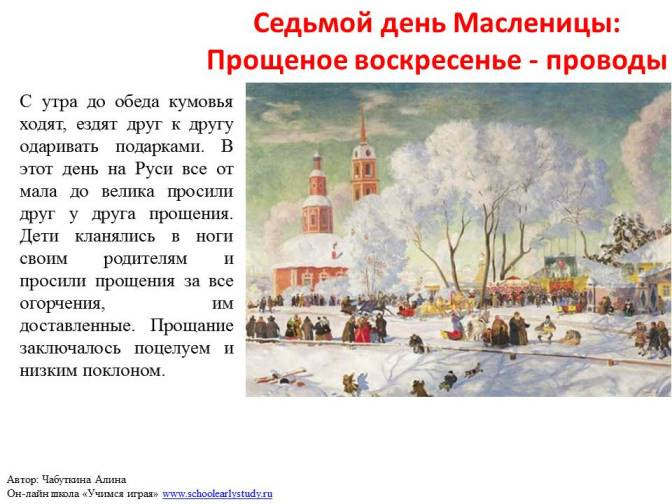 Седьмой день Масленицы:
Прощеное воскресенье - проводы

С утра до обеда кумовья ходят, ездят друг к другу одаривать подарками. В этот день на Руси все от мала до велика просили друг у друга прощения. Дети кланялись в ноги своим родителям и просили прощения за все огорчения, им доставленные. Прощание заключалось поцелуем и низким поклоном.

Автор: Чабуткина Алина
Он-лайн школа «Учимся играя» www.schoolearlystudy.ru